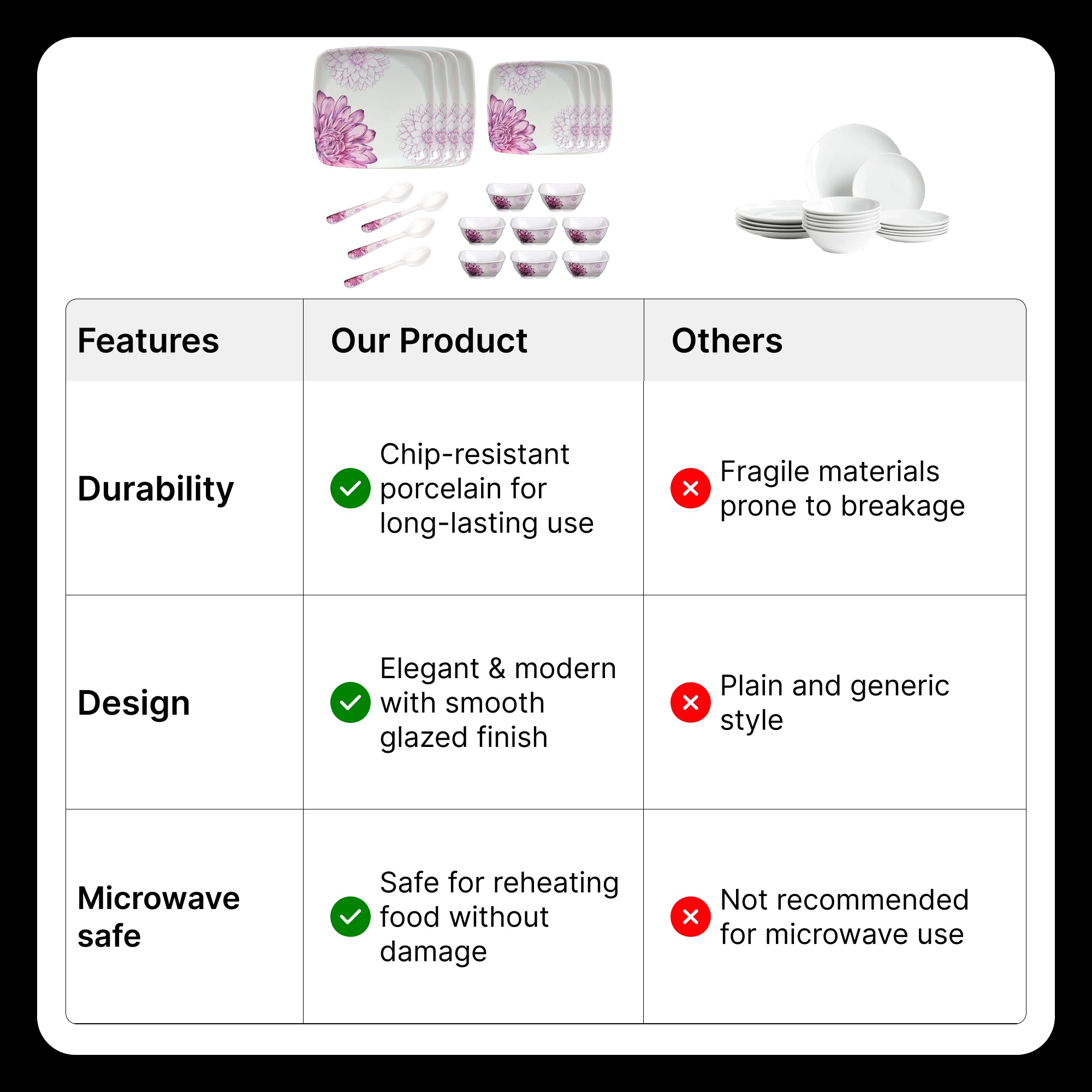 | Features | Our Product | Others |
|---|---|---|
| Durability | Chip-resistant porcelain for long-lasting use | Fragile materials prone to breakage |
| Design | Elegant & modern with smooth glazed finish | Plain and generic style |
| Microwave safe | Safe for reheating food without damage | Not recommended for microwave use |